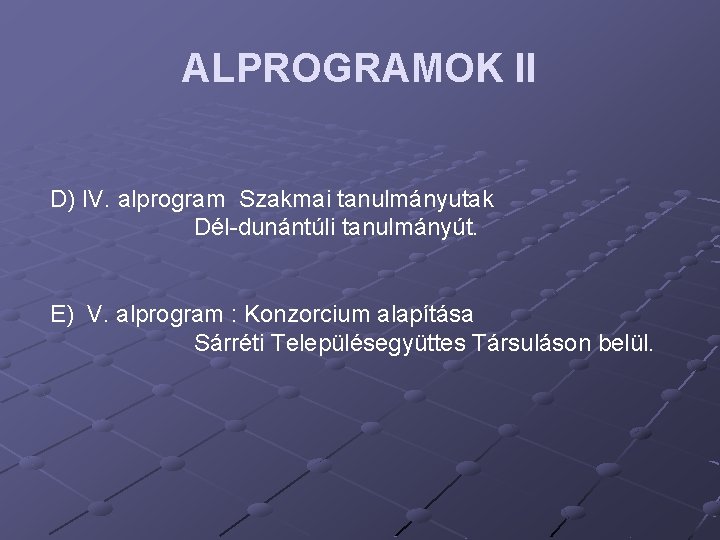 ALPROGRAMOK II

D) IV. alprogram Szakmai tanulmányutak
Dél-dunántúli tanulmányút.

E) V. alprogram : Konzorcium alapítása
Sárréti Településegyüttes Társuláson belül.